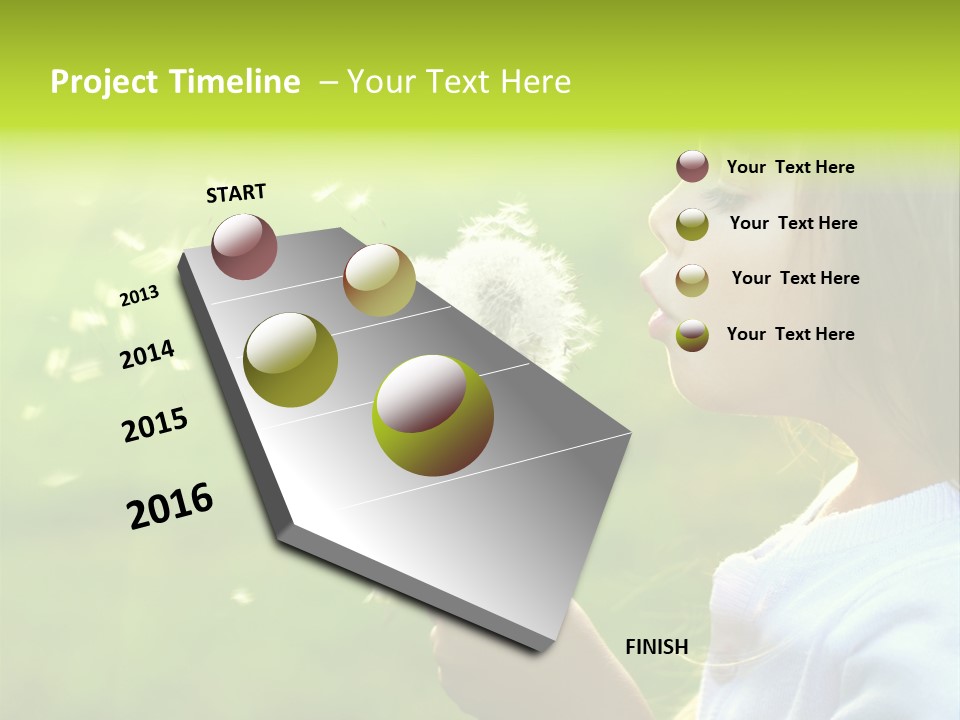 Project Timeline – Your Text Here

START

2013

2014

2015

2016

FINISH

Your Text Here

Your Text Here

Your Text Here

Your Text Here